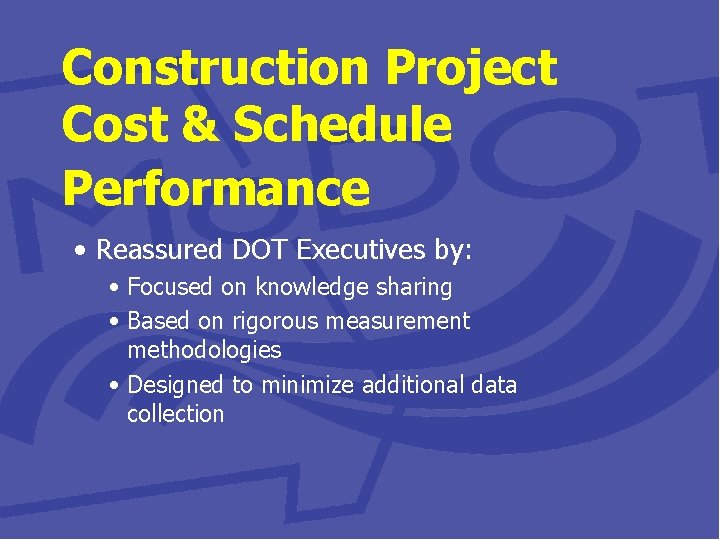 Construction Project Cost & Schedule Performance

• Reassured DOT Executives by:

• Focused on knowledge sharing
• Based on rigorous measurement methodologies
• Designed to minimize additional data collection

MoDOT